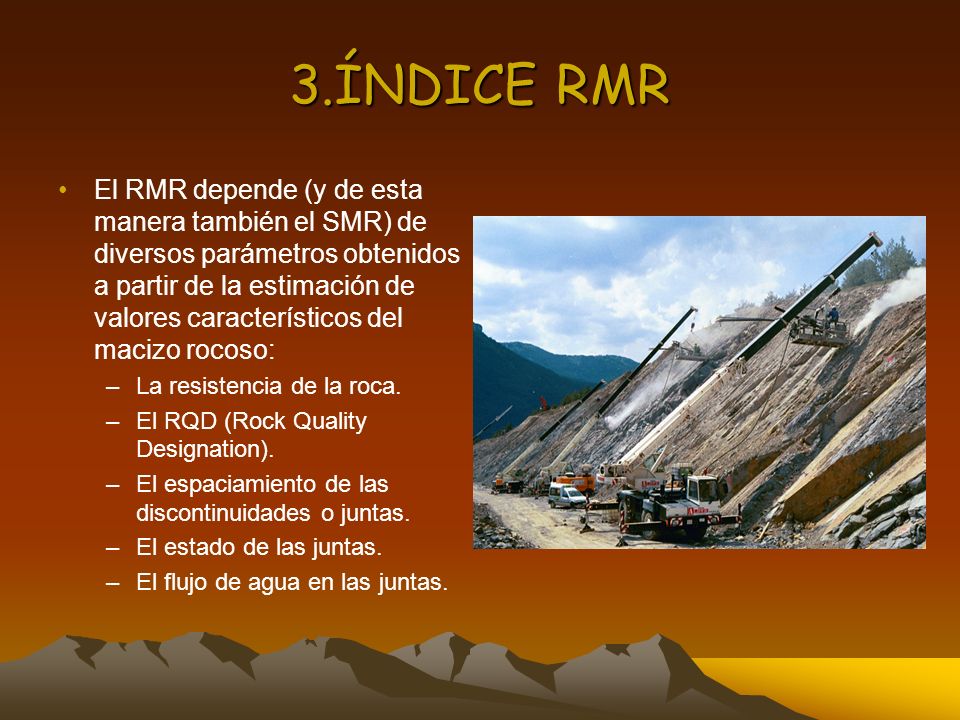 3.ÍNDICE RMR

• El RMR depende (y de esta manera también el SMR) de diversos parámetros obtenidos a partir de la estimación de valores característicos del macizo rocoso:
– La resistencia de la roca.
– El RQD (Rock Quality Designation).
– El espaciamiento de las discontinuidades o juntas.
– El estado de las juntas.
– El flujo de agua en las juntas.